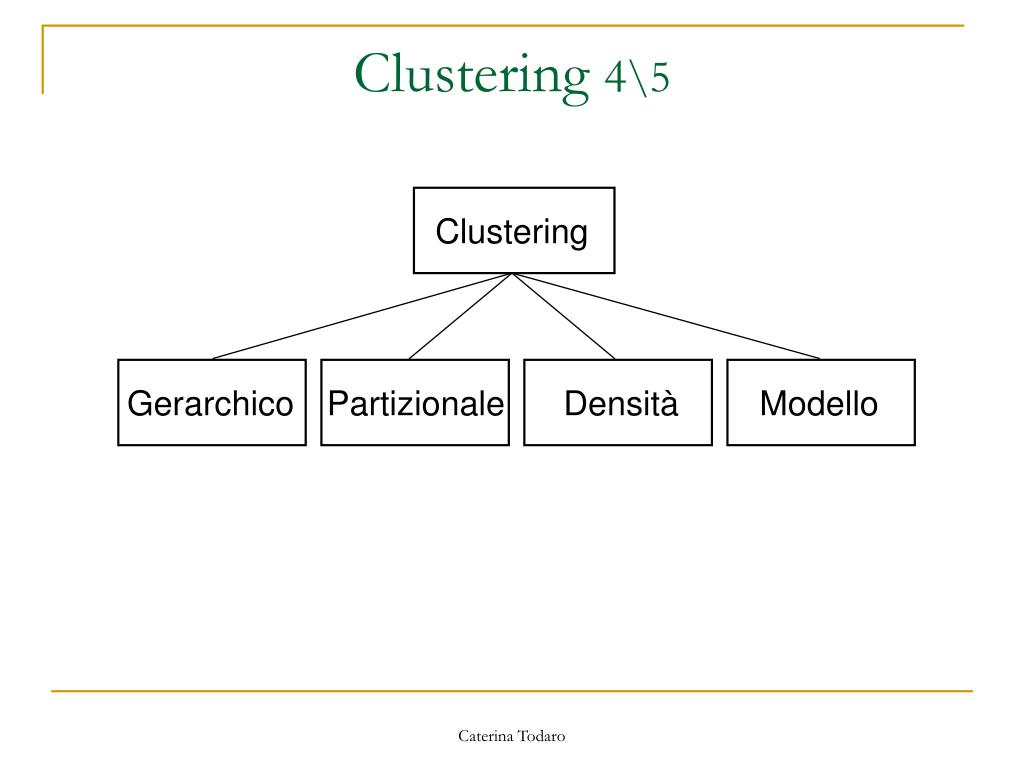 Clustering 4\5

Clustering

Gerarchico
Partizionale
Densità
Modello

Caterina Todaro